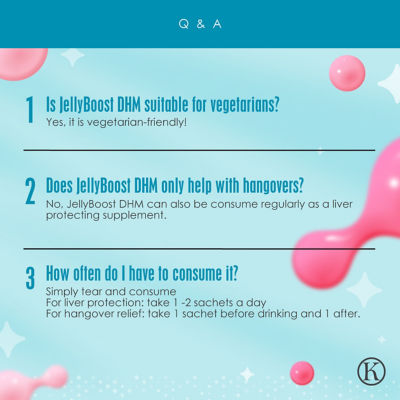 Q & A

1 Is JellyBoost DHM suitable for vegetarians?
Yes, it is vegetarian-friendly!

2 Does JellyBoost DHM only help with hangovers?
No, JellyBoost DHM can also be consume regularly as a liver protecting supplement.

3 How often do I have to consume it?
Simply tear and consume
For liver protection: take 1 -2 sachets a day
For hangover relief: take 1 sachet before drinking and 1 after.

K